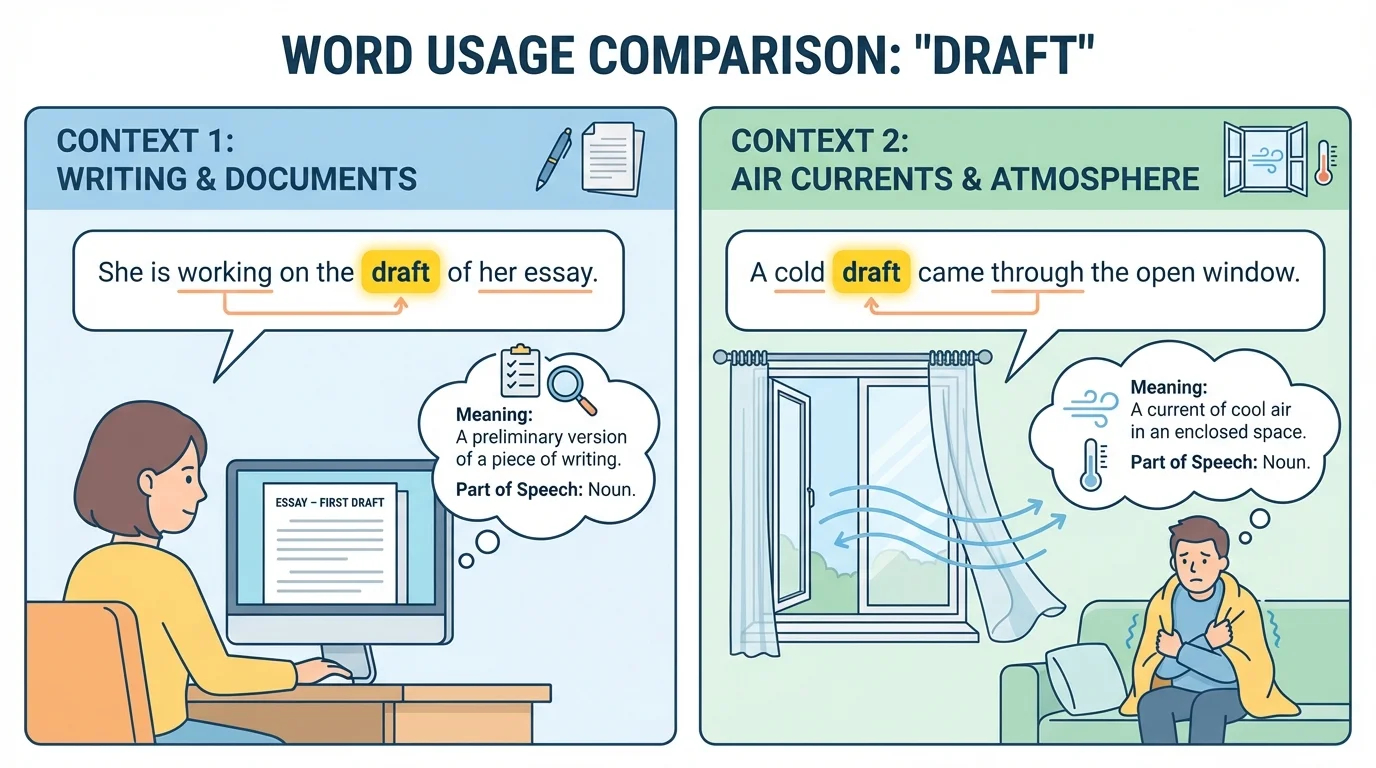 WORD USAGE COMPARISON: "DRAFT"

CONTEXT 1:
WRITING & DOCUMENTS

She is working on the draft of her essay.

Meaning:
A preliminary version of a piece of writing.
Part of Speech: Noun.

ESSAY – FIRST DRAFT

CONTEXT 2:
AIR CURRENTS & ATMOSPHERE

A cold draft came through the open window.

Meaning:
A current of cool air in an enclosed space.
Part of Speech: Noun.